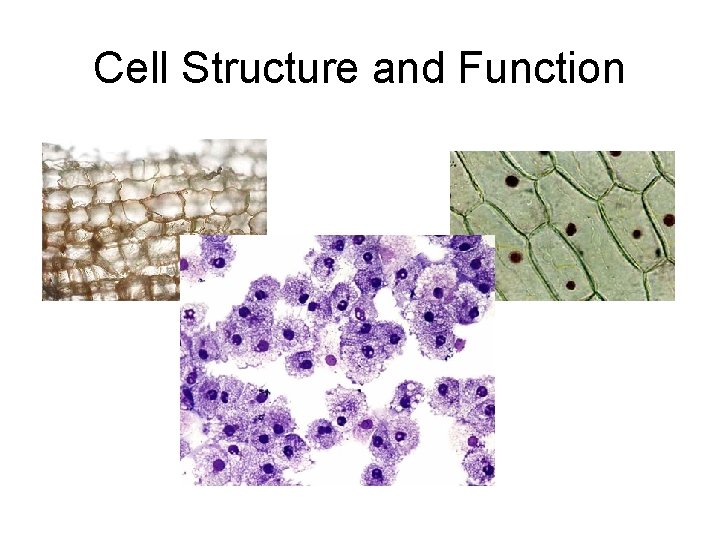 Cell Structure and Function